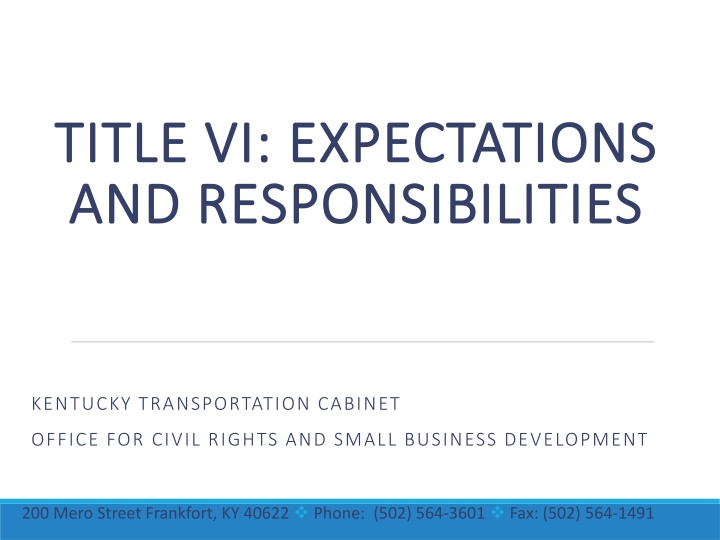 TITLE VI: EXPECTATIONS AND RESPONSIBILITIES

KENTUCKY TRANSPORTATION CABINET

OFFICE FOR CIVIL RIGHTS AND SMALL BUSINESS DEVELOPMENT

200 Mero Street Frankfort, KY 40622 ❖ Phone: (502) 564-3601 ❖ Fax: (502) 564-1491